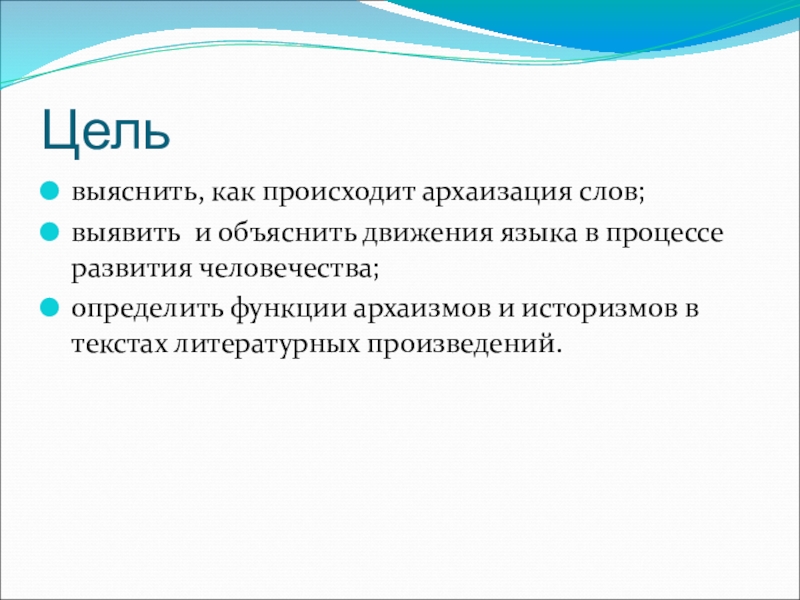 Цель

выяснить, как происходит архаизация слов;

выявить и объяснить движения языка в процессе развития человечества;

определить функции архаизмов и историзмов в текстах литературных произведений.